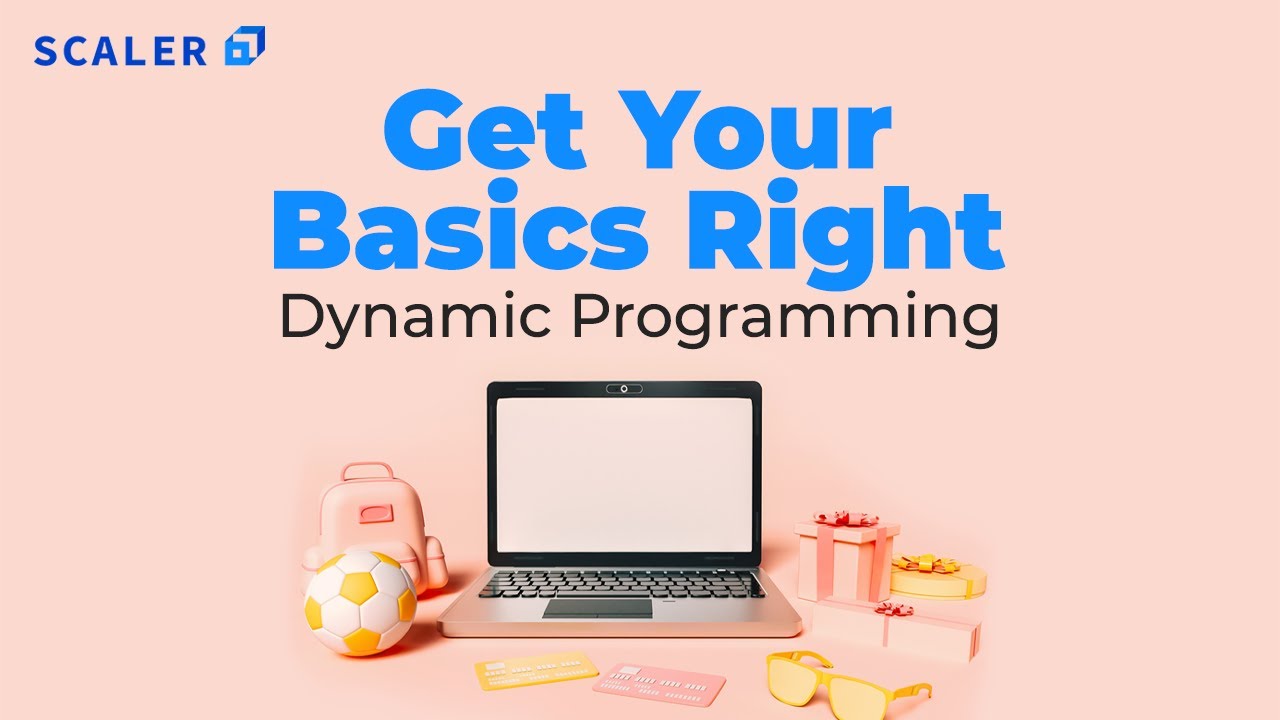 SCALER

Get Your Basics Right

Dynamic Programming